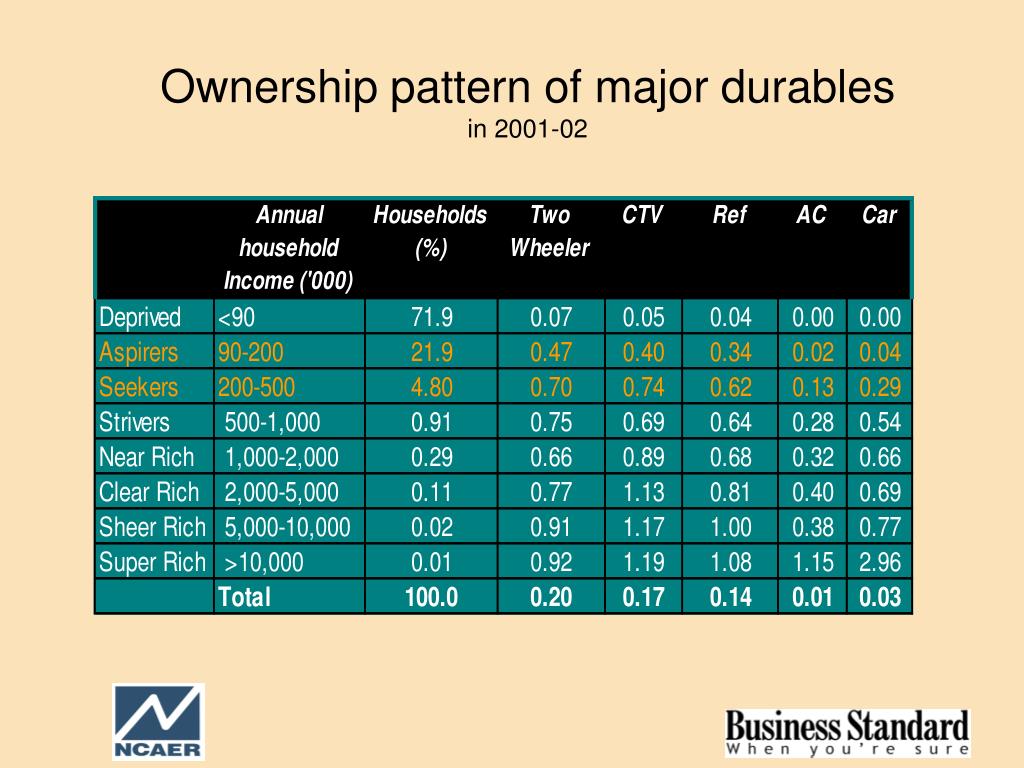 Ownership pattern of major durables
in 2001-02

| | Annual household Income ('000) | Households (%) | Two Wheeler | CTV | Ref | AC | Car |
|---|---|---|---|---|---|---|---|
| Deprived | <90 | 71.9 | 0.07 | 0.05 | 0.04 | 0.00 | 0.00 |
| Aspirers | 90-200 | 21.9 | 0.47 | 0.40 | 0.34 | 0.02 | 0.04 |
| Seekers | 200-500 | 4.80 | 0.70 | 0.74 | 0.62 | 0.13 | 0.29 |
| Strivers | 500-1,000 | 0.91 | 0.75 | 0.69 | 0.64 | 0.28 | 0.54 |
| Near Rich | 1,000-2,000 | 0.29 | 0.66 | 0.89 | 0.68 | 0.32 | 0.66 |
| Clear Rich | 2,000-5,000 | 0.11 | 0.77 | 1.13 | 0.81 | 0.40 | 0.69 |
| Sheer Rich | 5,000-10,000 | 0.02 | 0.91 | 1.17 | 1.00 | 0.38 | 0.77 |
| Super Rich | >10,000 | 0.01 | 0.92 | 1.19 | 1.08 | 1.15 | 2.96 |
| | Total | 100.0 | 0.20 | 0.17 | 0.14 | 0.01 | 0.03 |

NCAER

Business Standard
When you're sure